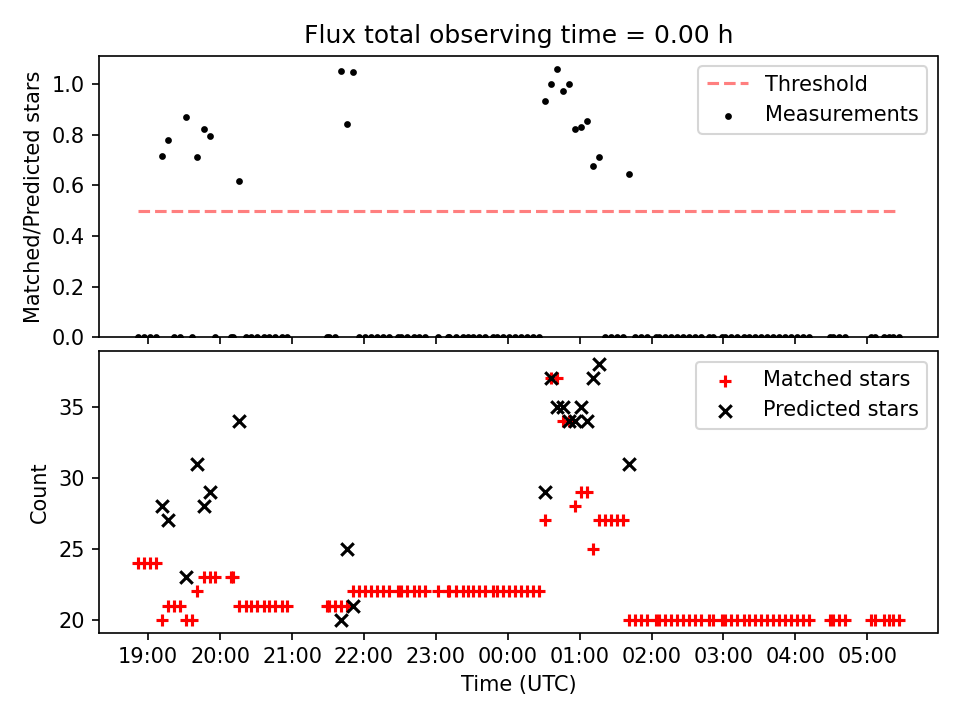 Flux total observing time = 0.00 h

Matched/Predicted stars

1.0
0.8
0.6
0.4
0.2
0.0

Threshold
Measurements

Count

35
30
25
20

Matched stars
Predicted stars

19:00 20:00 21:00 22:00 23:00 00:00 01:00 02:00 03:00 04:00 05:00

Time (UTC)